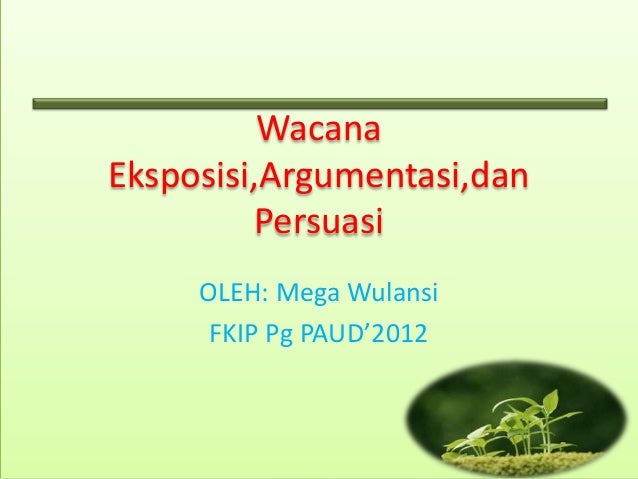 Wacana Eksposisi,Argumentasi,dan Persuasi

OLEH: Mega Wulansi

FKIP Pg PAUD’2012